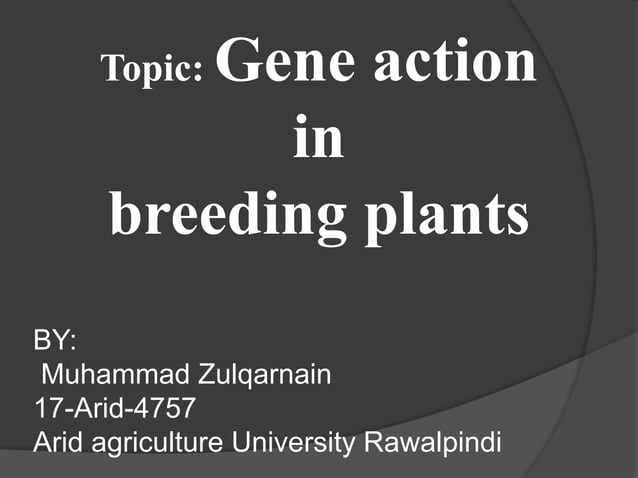 Topic: Gene action in breeding plants

BY:
Muhammad Zulqarnain
17-Arid-4757
Arid agriculture University Rawalpindi